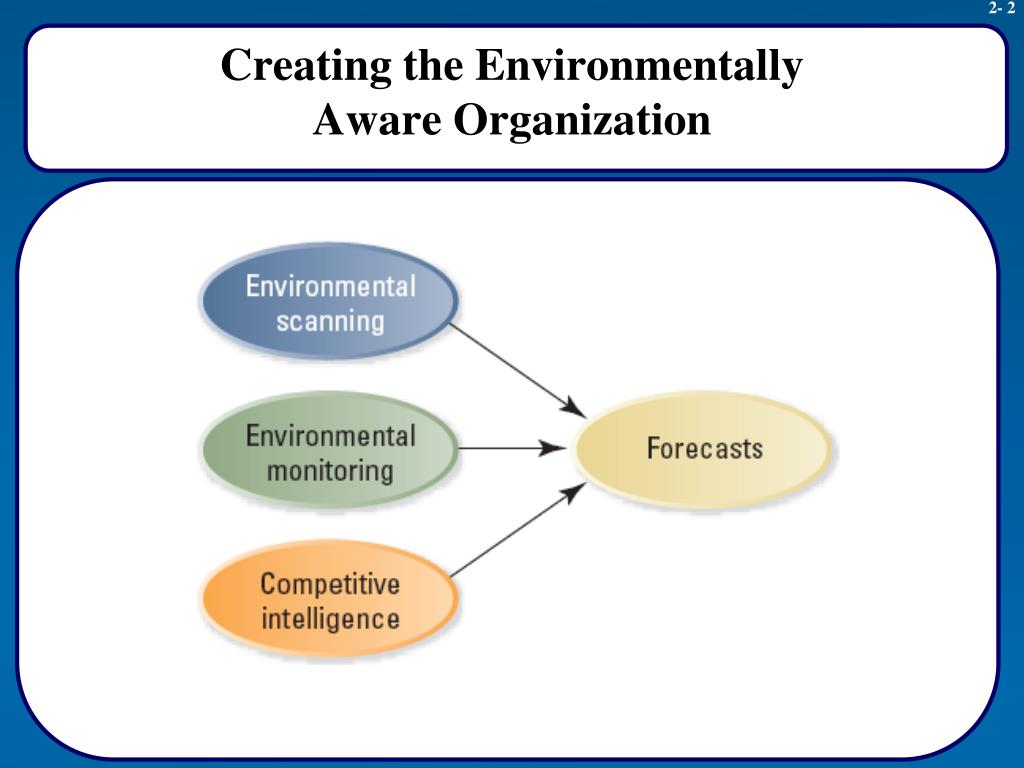 2- 2

Creating the Environmentally Aware Organization

Environmental scanning

Environmental monitoring

Competitive intelligence

Forecasts